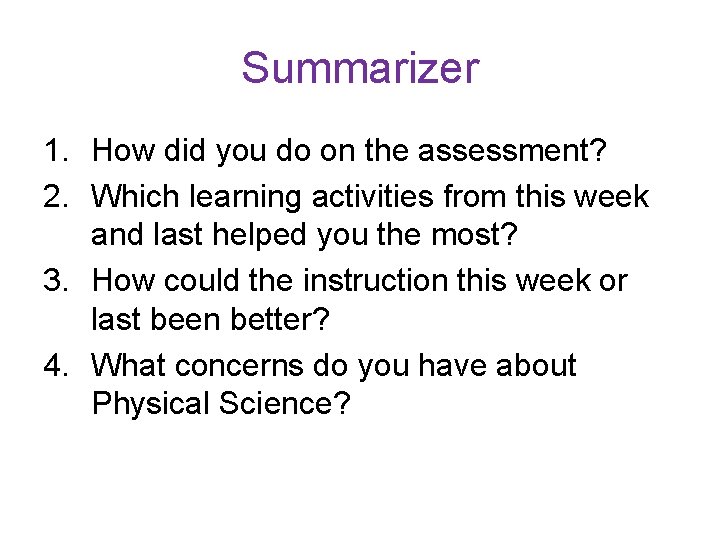 Summarizer

1. How did you do on the assessment?
2. Which learning activities from this week and last helped you the most?
3. How could the instruction this week or last been better?
4. What concerns do you have about Physical Science?